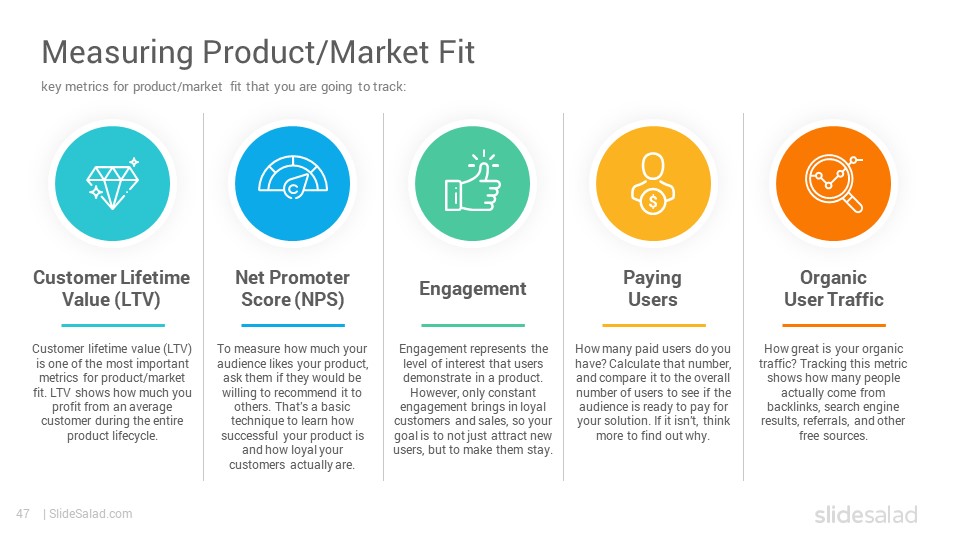 Measuring Product/Market Fit

key metrics for product/market fit that you are going to track:

Customer Lifetime Value (LTV)

Customer lifetime value (LTV) is one of the most important metrics for product/market fit. LTV shows how much you profit from an average customer during the entire product lifecycle.

Net Promoter Score (NPS)

To measure how much your audience likes your product, ask them if they would be willing to recommend it to others. That's a basic technique to learn how successful your product is and how loyal your customers actually are.

Engagement

Engagement represents the level of interest that users demonstrate in a product. However, only constant engagement brings in loyal customers and sales, so your goal is to not just attract new users, but to make them stay.

Paying Users

How many paid users do you have? Calculate that number, and compare it to the overall number of users to see if the audience is ready to pay for your solution. If it isn't, think more to find out why.

Organic User Traffic

How great is your organic traffic? Tracking this metric shows how many people actually come from backlinks, search engine results, referrals, and other free sources.

47 | SlideSalad.com

slidesalad